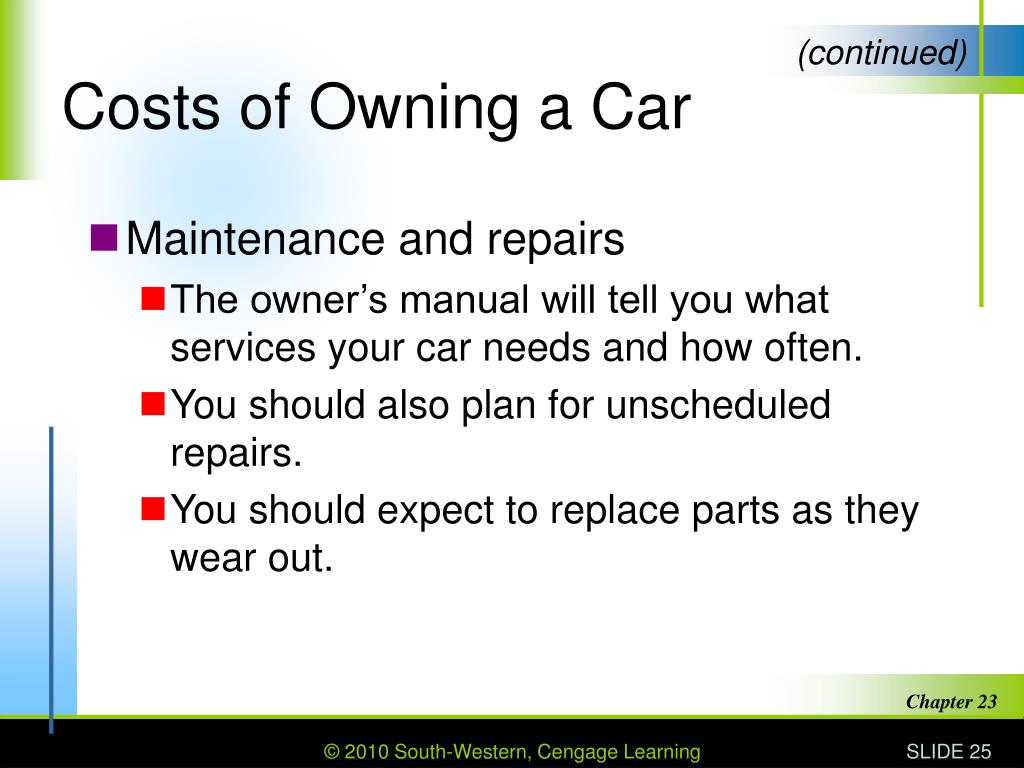 (continued)

Costs of Owning a Car

Maintenance and repairs

The owner’s manual will tell you what services your car needs and how often.

You should also plan for unscheduled repairs.

You should expect to replace parts as they wear out.

Chapter 23

© 2010 South-Western, Cengage Learning

SLIDE 25